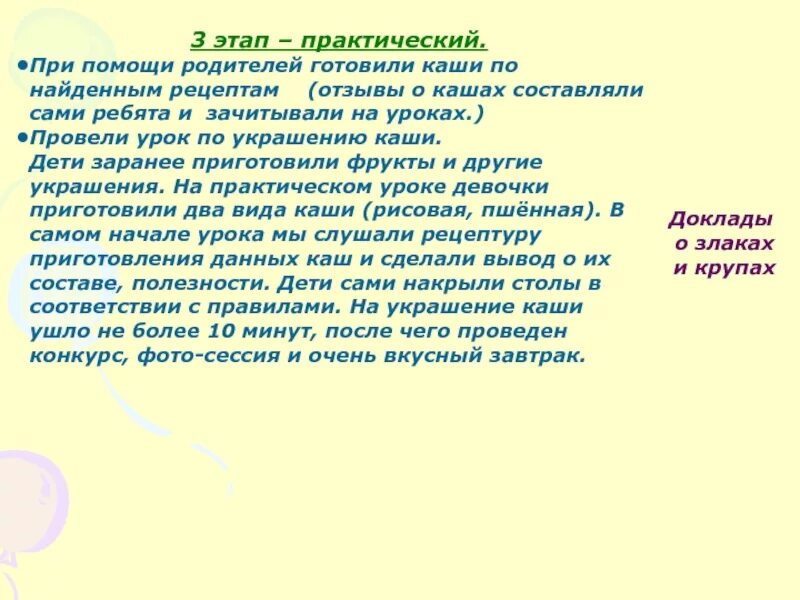 3 этап – практический.

•При помощи родителей готовили каши по найденным рецептам (отзывы о кашах составляли сами ребята и зачитывали на уроках.)

•Провели урок по украшению каши. Дети заранее приготовили фрукты и другие украшения. На практическом уроке девочки приготовили два вида каши (рисовая, пшённая). В самом начале урока мы слушали рецептуру приготовления данных каш и сделали вывод о их составе, полезности. Дети сами накрыли столы в соответствии с правилами. На украшение каши ушло не более 10 минут, после чего проведен конкурс, фото-сессия и очень вкусный завтрак.

Доклады о злаках и крупах